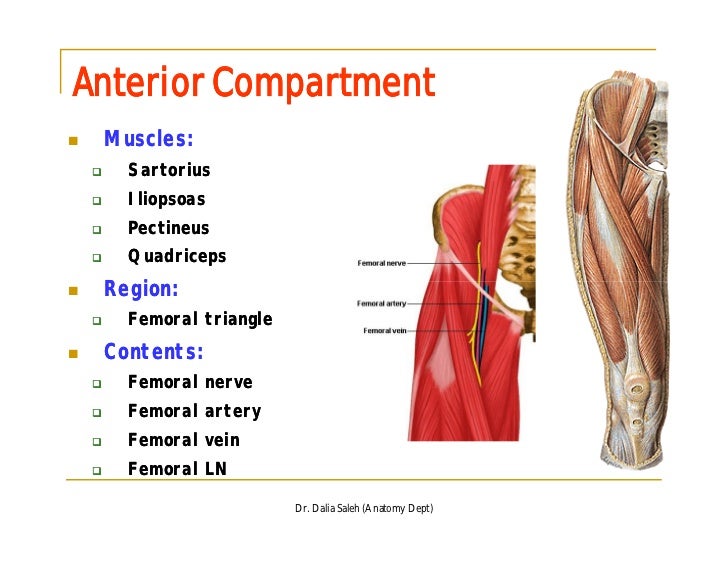 Anterior Compartment

Muscles:

Sartorius

Iliopsoas

Pectineus

Quadriceps

Region:

Femoral triangle

Contents:

Femoral nerve

Femoral artery

Femoral vein

Femoral LN

Femoral nerve

Femoral artery

Femoral vein

Dr. Dalia Saleh (Anatomy Dept)